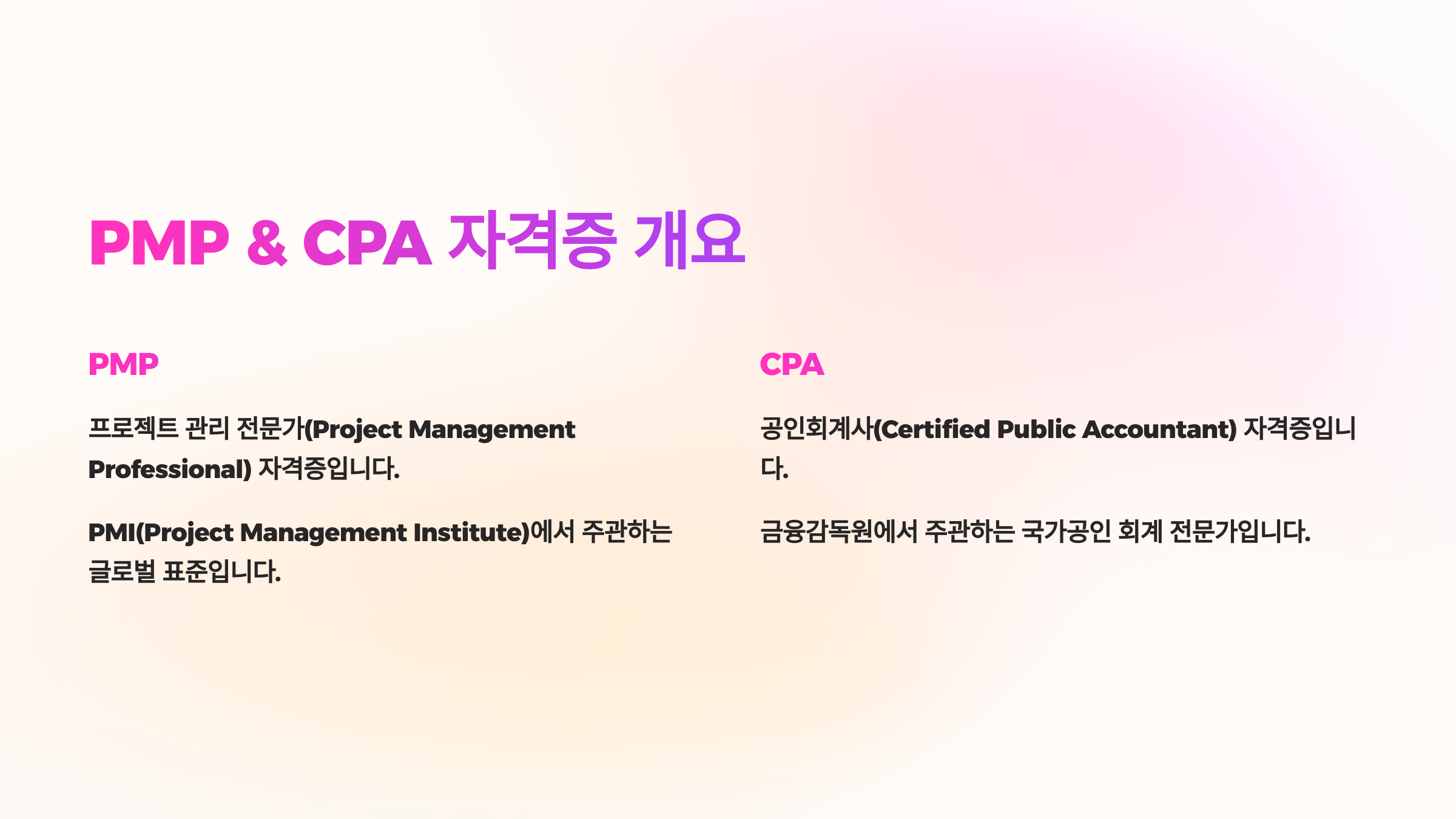 PMP & CPA 자격증 개요

PMP

프로젝트 관리 전문가(Project Management Professional) 자격증입니다.

PMI(Project Management Institute)에서 주관하는 글로벌 표준입니다.

CPA

공인회계사(Certified Public Accountant) 자격증입니다.

금융감독원에서 주관하는 국가공인 회계 전문가입니다.